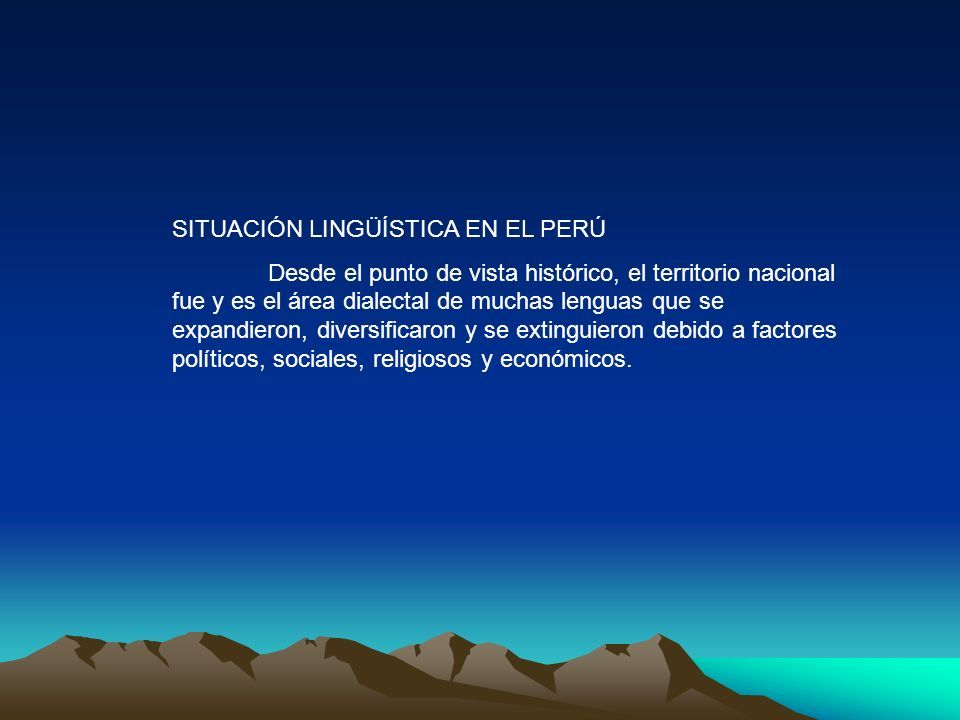 SITUACIÓN LINGÜÍSTICA EN EL PERÚ

Desde el punto de vista histórico, el territorio nacional fue y es el área dialectal de muchas lenguas que se expandieron, diversificaron y se extinguieron debido a factores políticos, sociales, religiosos y económicos.